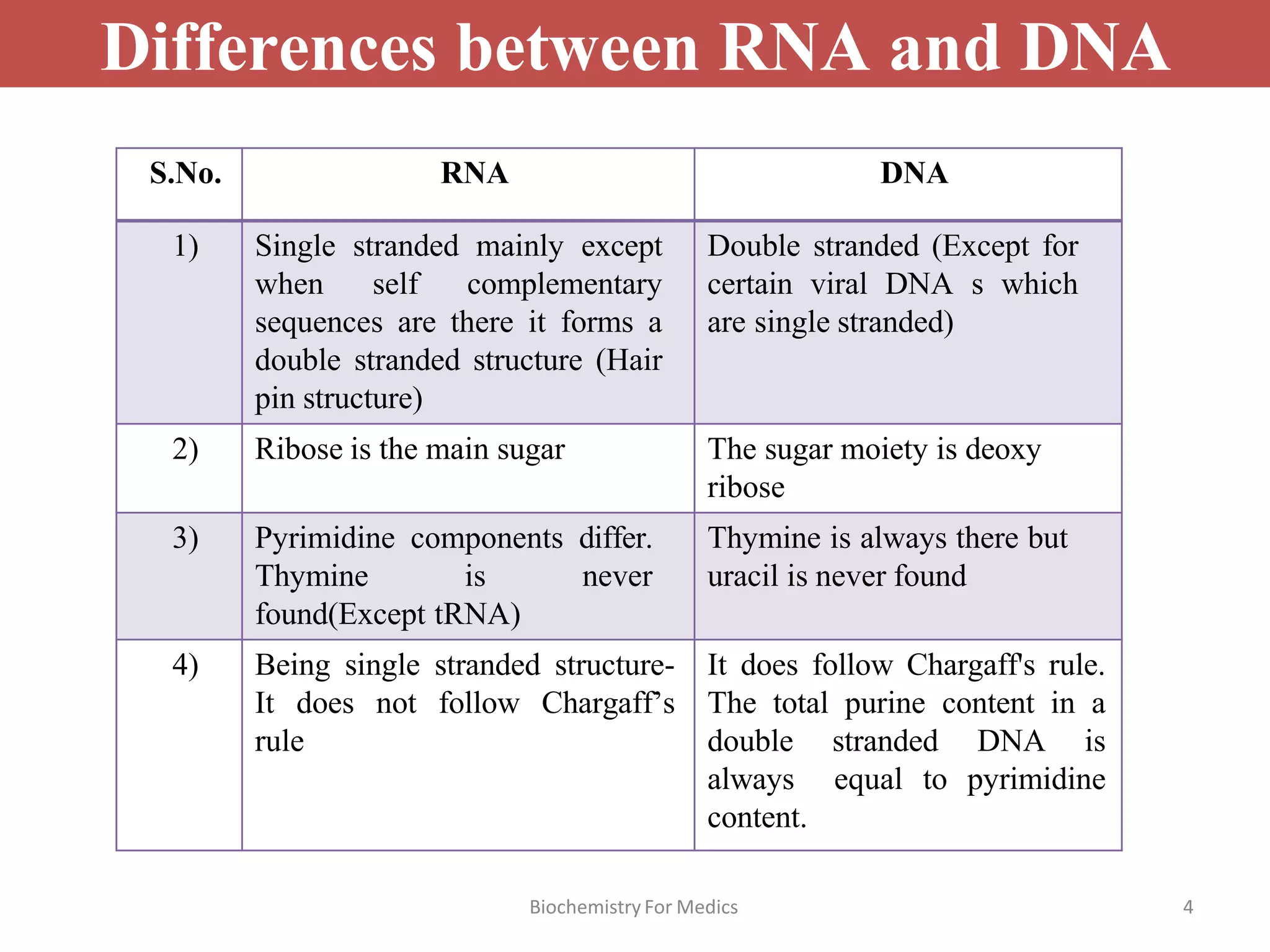 Differences between RNA and DNA

| S.No. | RNA | DNA |
|---|---|---|
| 1) | Single stranded mainly except when self complementary sequences are there it forms a double stranded structure (Hair pin structure) | Double stranded (Except for certain viral DNA s which are single stranded) |
| 2) | Ribose is the main sugar | The sugar moiety is deoxy ribose |
| 3) | Pyrimidine components differ. Thymine is never found(Except tRNA) | Thymine is always there but uracil is never found |
| 4) | Being single stranded structure- It does not follow Chargaff's rule | It does follow Chargaff's rule. The total purine content in a double stranded DNA is always equal to pyrimidine content. |

Biochemistry For Medics

4